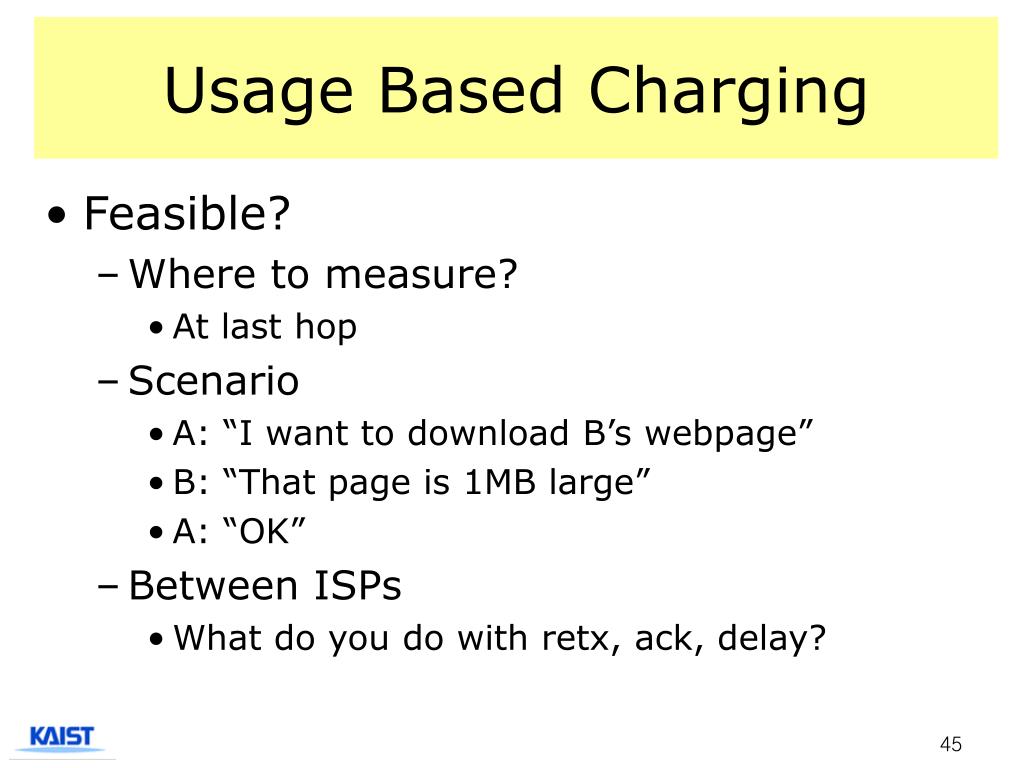 Usage Based Charging

• Feasible?
– Where to measure?
• At last hop
– Scenario
• A: “I want to download B’s webpage”
• B: “That page is 1MB large”
• A: “OK”
– Between ISPs
• What do you do with retx, ack, delay?

KAIST

45